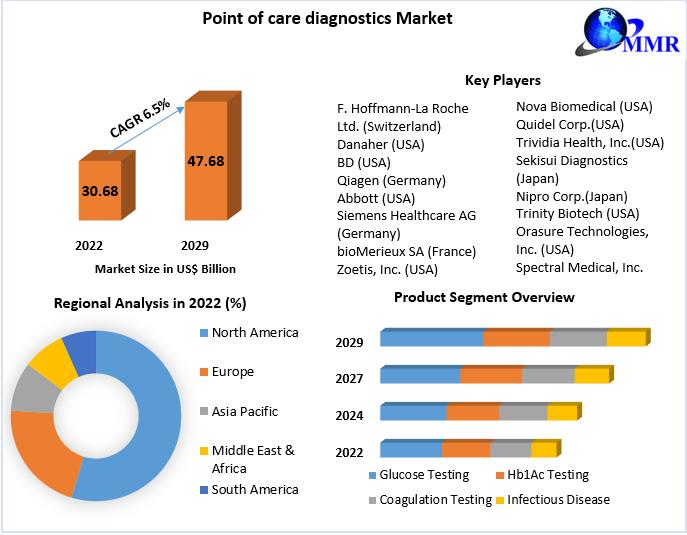 Point of care diagnostics Market

MMR

CAGR 6.5%

30.68

47.68

2022

2029

Market Size in US$ Billion

Key Players

F. Hoffmann-La Roche Ltd. (Switzerland)
Danaher (USA)
BD (USA)
Qiagen (Germany)
Abbott (USA)
Siemens Healthcare AG (Germany)
bioMerieux SA (France)
Zoetis, Inc. (USA)

Nova Biomedical (USA)
Quidel Corp.(USA)
Trividia Health, Inc.(USA)
Sekisui Diagnostics (Japan)
Nipro Corp.(Japan)
Trinity Biotech (USA)
Orasure Technologies, Inc. (USA)
Spectral Medical, Inc.

Regional Analysis in 2022 (%)

North America
Europe
Asia Pacific
Middle East & Africa
South America

Product Segment Overview

2029
2027
2024
2022

Glucose Testing
Hb1Ac Testing
Coagulation Testing
Infectious Disease